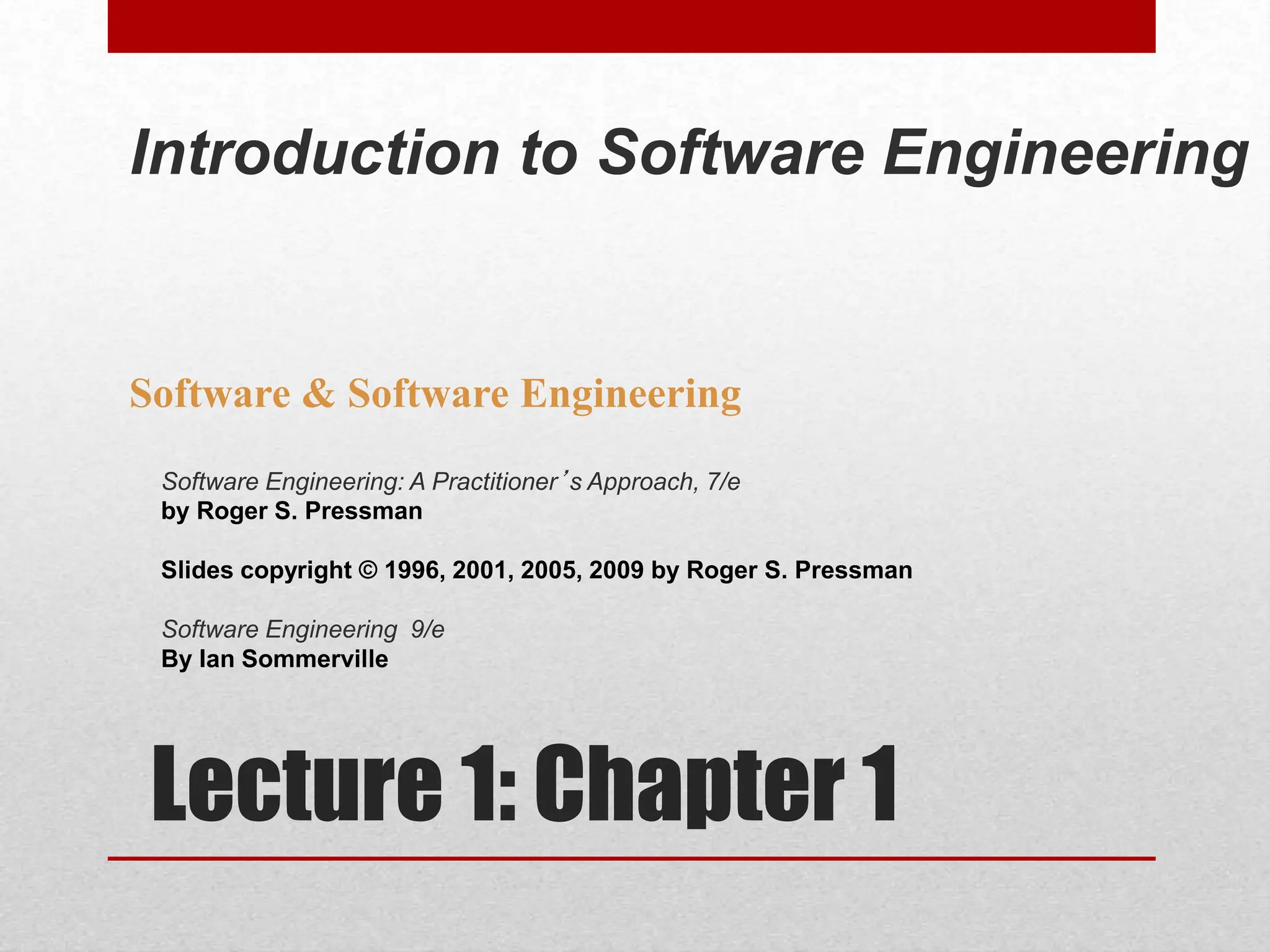 Introduction to Software Engineering

Software & Software Engineering

Software Engineering: A Practitioner's Approach, 7/e
by Roger S. Pressman

Slides copyright © 1996, 2001, 2005, 2009 by Roger S. Pressman

Software Engineering 9/e
By Ian Sommerville

Lecture 1: Chapter 1